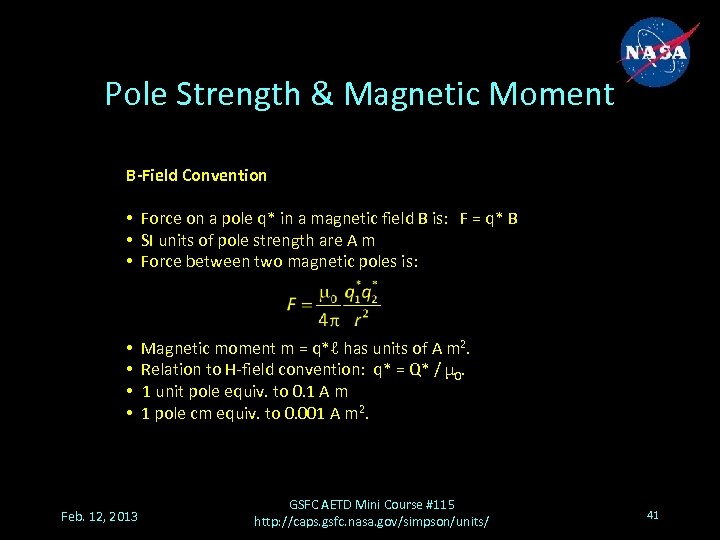 NASA

Pole Strength & Magnetic Moment

B-Field Convention

• Force on a pole q* in a magnetic field B is: F = q* B
• SI units of pole strength are A m
• Force between two magnetic poles is:

$F = \frac{\mu_0}{4\pi} \frac{q_1^* q_2^*}{r^2}$

• Magnetic moment m = q*ℓ has units of A m$^2$.
• Relation to H-field convention: q* = Q* / $\mu_0$.
• 1 unit pole equiv. to 0.1 A m
• 1 pole cm equiv. to 0.001 A m$^2$.

Feb. 12, 2013

GSFC AETD Mini Course #115
http://caps.gsfc.nasa.gov/simpson/units/

41